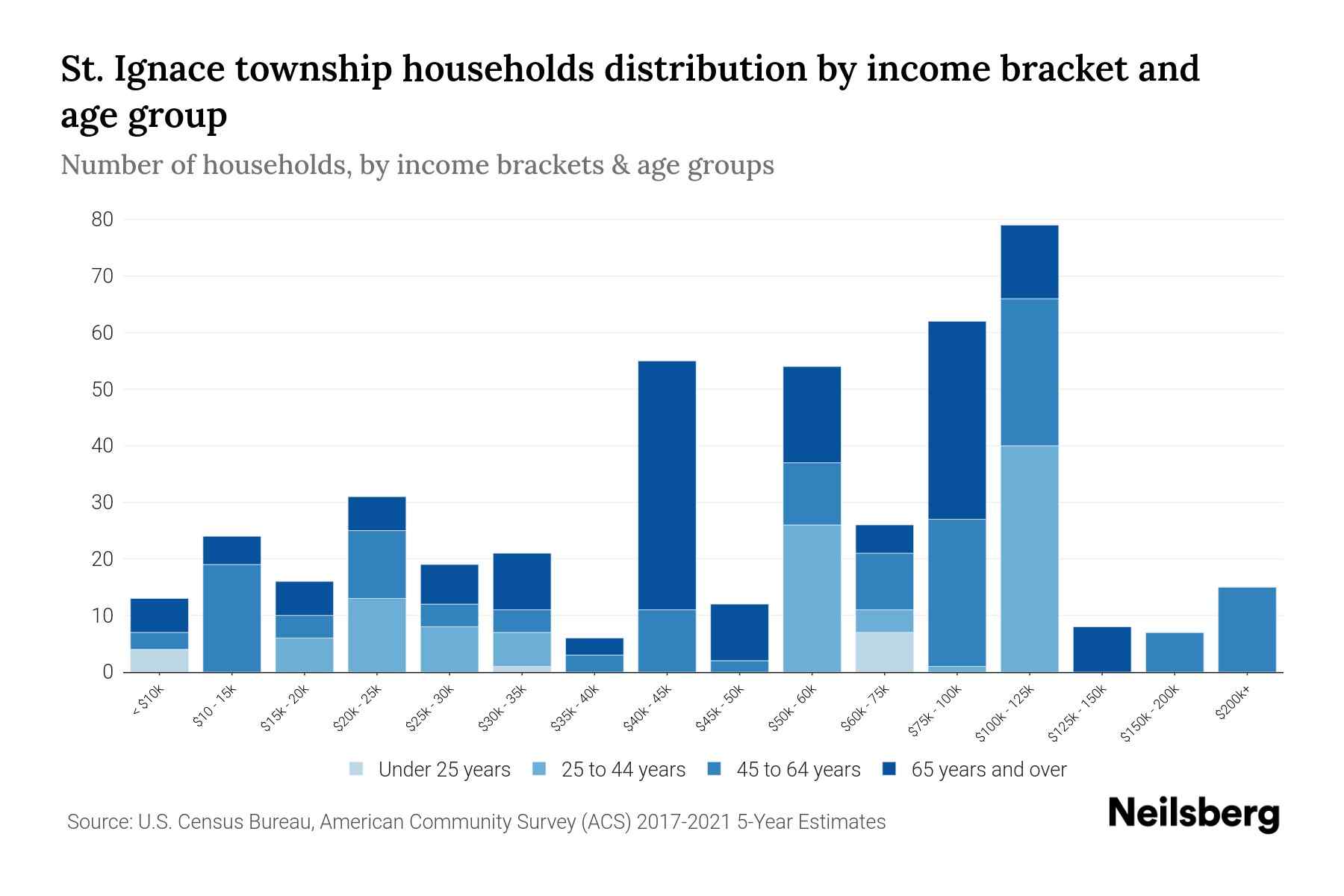 St. Ignace township households distribution by income bracket and age group

Number of households, by income brackets & age groups

80
70
60
50
40
30
20
10
0

< $10k
$10 - 15k
$15k - 20k
$20k - 25k
$25k - 30k
$30k - 35k
$35k - 40k
$40k - 45k
$45k - 50k
$50k - 60k
$60k - 75k
$75k - 100k
$100k - 125k
$125k - 150k
$150k - 200k
$200k+

Under 25 years
25 to 44 years
45 to 64 years
65 years and over

Source: U.S. Census Bureau, American Community Survey (ACS) 2017-2021 5-Year Estimates

Neilsberg